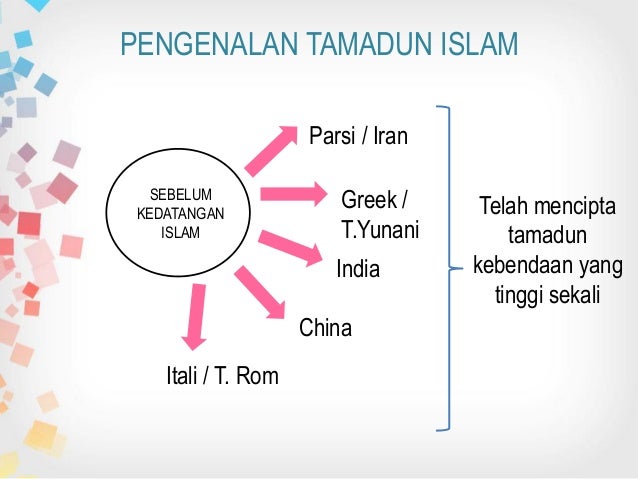 PENGENALAN TAMADUN ISLAM

SEBELUM KEDATANGAN ISLAM

Parsi / Iran

Greek / T.Yunani

India

China

Itali / T. Rom

Telah mencipta tamadun kebendaan yang tinggi sekali